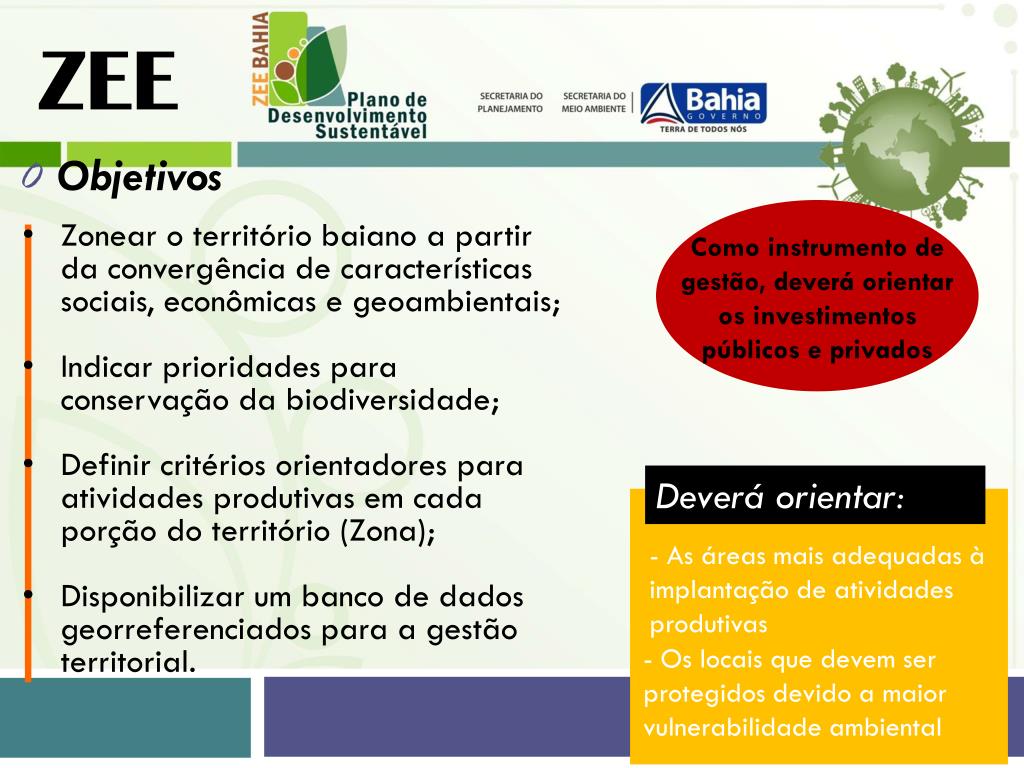 ZEE

ZEE BAHIA
Plano de Desenvolvimento Sustentável

SECRETARIA DO PLANEJAMENTO
SECRETARIA DO MEIO AMBIENTE
Bahia
GOVERNO
TERRA DE TODOS NÓS

Objetivos

• Zonear o território baiano a partir da convergência de características sociais, econômicas e geoambientais;

• Indicar prioridades para conservação da biodiversidade;

• Definir critérios orientadores para atividades produtivas em cada porção do território (Zona);

• Disponibilizar um banco de dados georreferenciados para a gestão territorial.

Como instrumento de gestão, deverá orientar os investimentos públicos e privados

Deverá orientar:

- As áreas mais adequadas à implantação de atividades produtivas
- Os locais que devem ser protegidos devido a maior vulnerabilidade ambiental